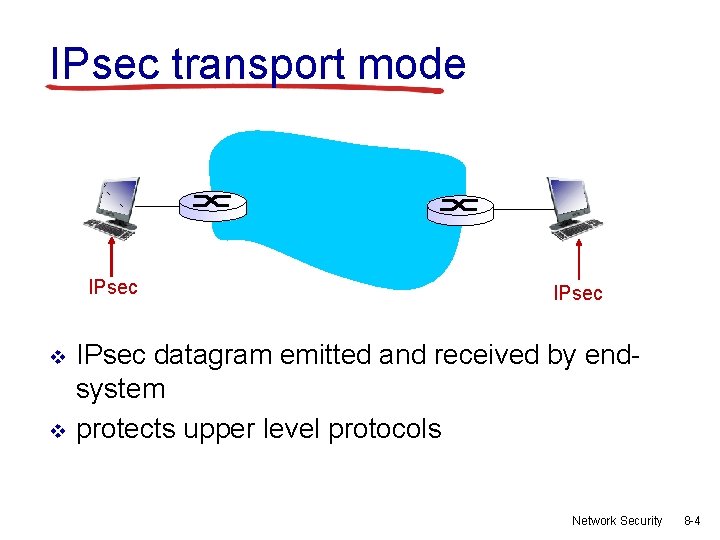 IPsec transport mode

IPsec

IPsec

❖ IPsec datagram emitted and received by end-system

❖ protects upper level protocols

Network Security 8-4